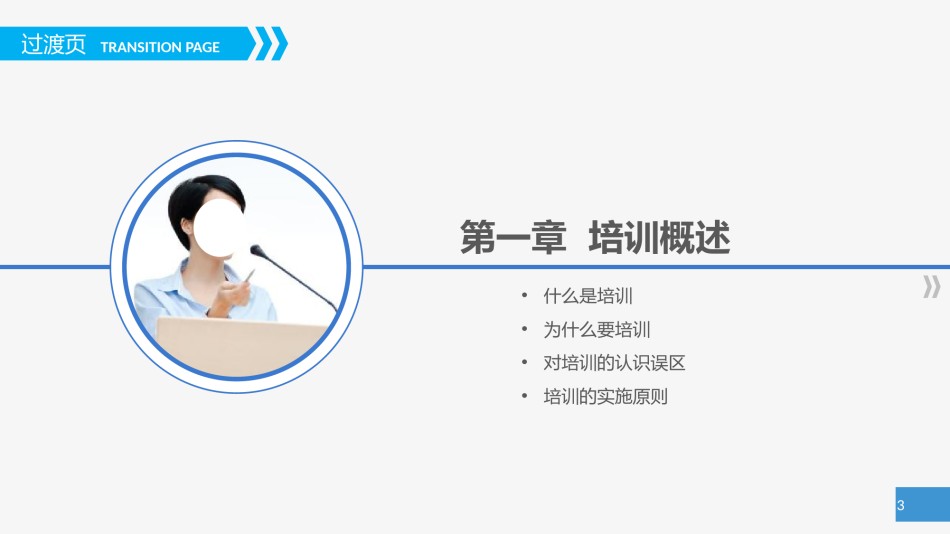 过渡页 TRANSITION PAGE

第一章 培训概述

• 什么是培训
• 为什么要培训
• 对培训的认识误区
• 培训的实施原则

3